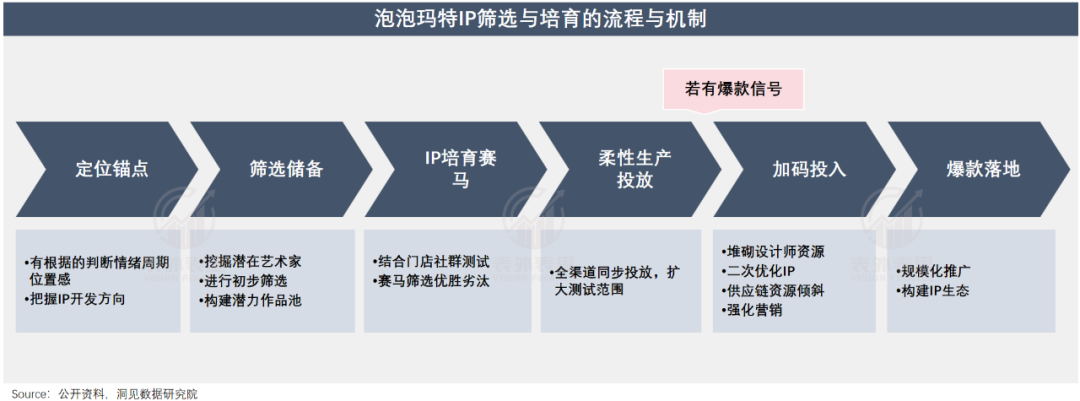 泡泡玛特IP筛选与培育的流程与机制

若有爆款信号

定位锚点

筛选储备

IP培育赛马

柔性生产投放

加码投入

爆款落地

•有根据的判断情绪周期位置感
•把握IP开发方向

•挖掘潜在艺术家
•进行初步筛选
•构建潜力作品池

•结合门店社群测试
•赛马筛选优胜劣汰

•全渠道同步投放，扩大测试范围

•堆砌设计师资源
•二次优化IP
•供应链资源倾斜
•强化营销

•规模化推广
•构建IP生态

Source：公开资料，洞见数据研究院